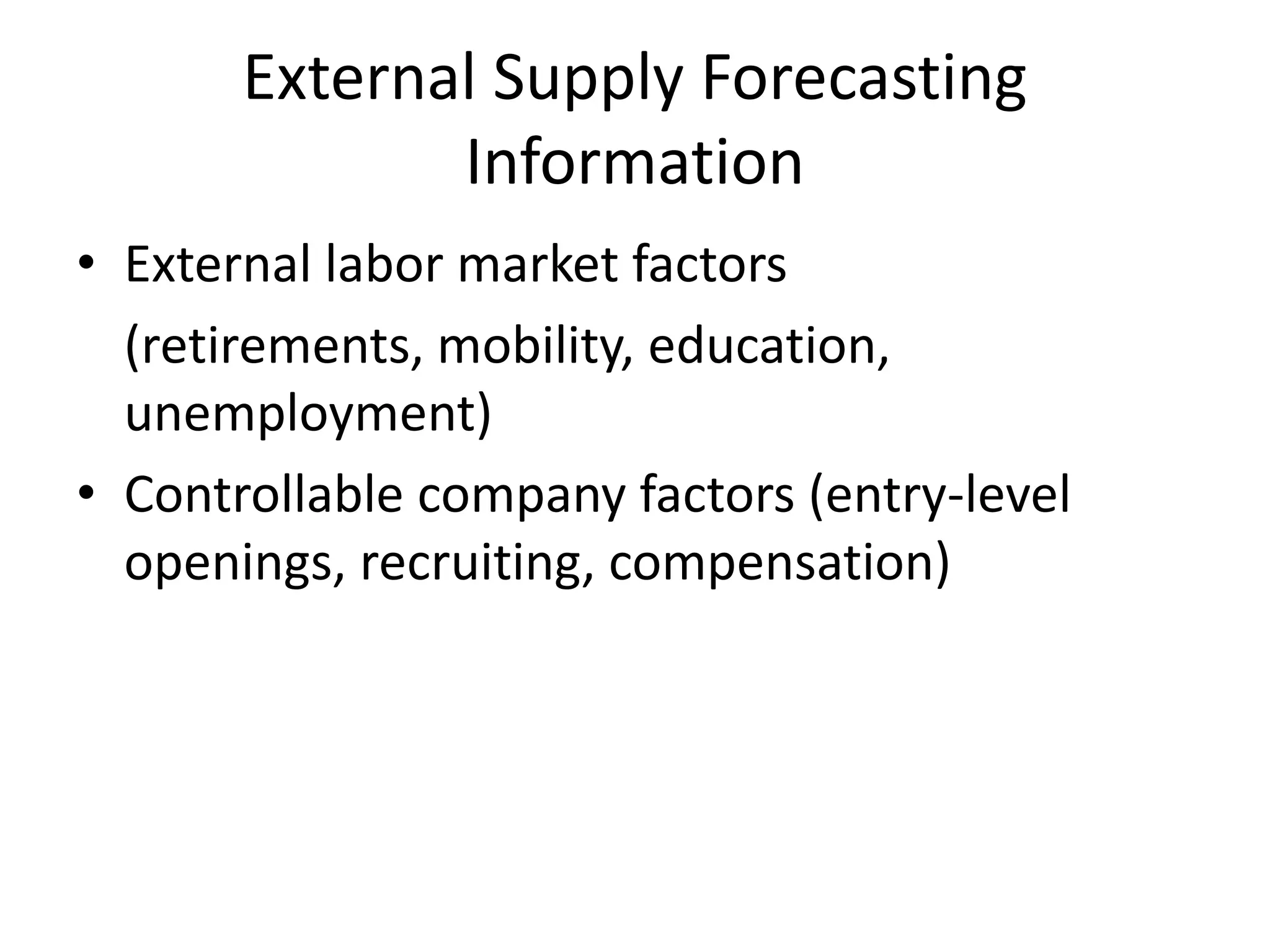 External Supply Forecasting Information

• External labor market factors

(retirements, mobility, education, unemployment)

• Controllable company factors (entry-level openings, recruiting, compensation)